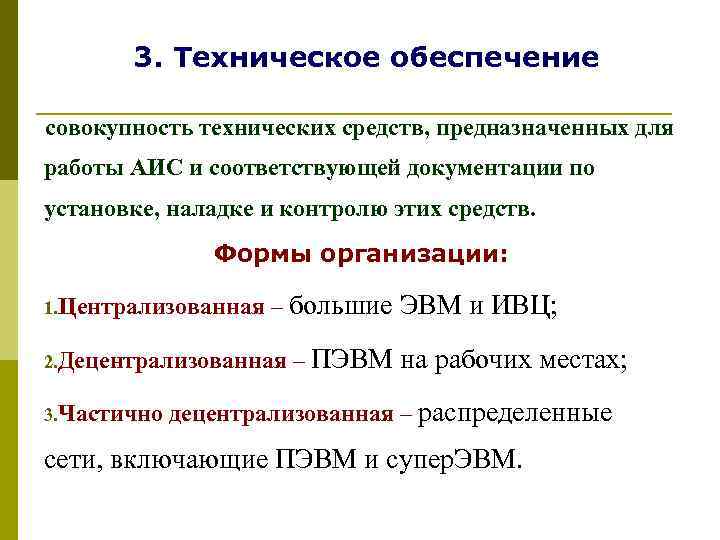 3. Техническое обеспечение

совокупность технических средств, предназначенных для работы АИС и соответствующей документации по установке, наладке и контролю этих средств.

Формы организации:

1.Централизованная – большие ЭВМ и ИВЦ;

2.Децентрализованная – ПЭВМ на рабочих местах;

3.Частично децентрализованная – распределенные сети, включающие ПЭВМ и суперЭВМ.